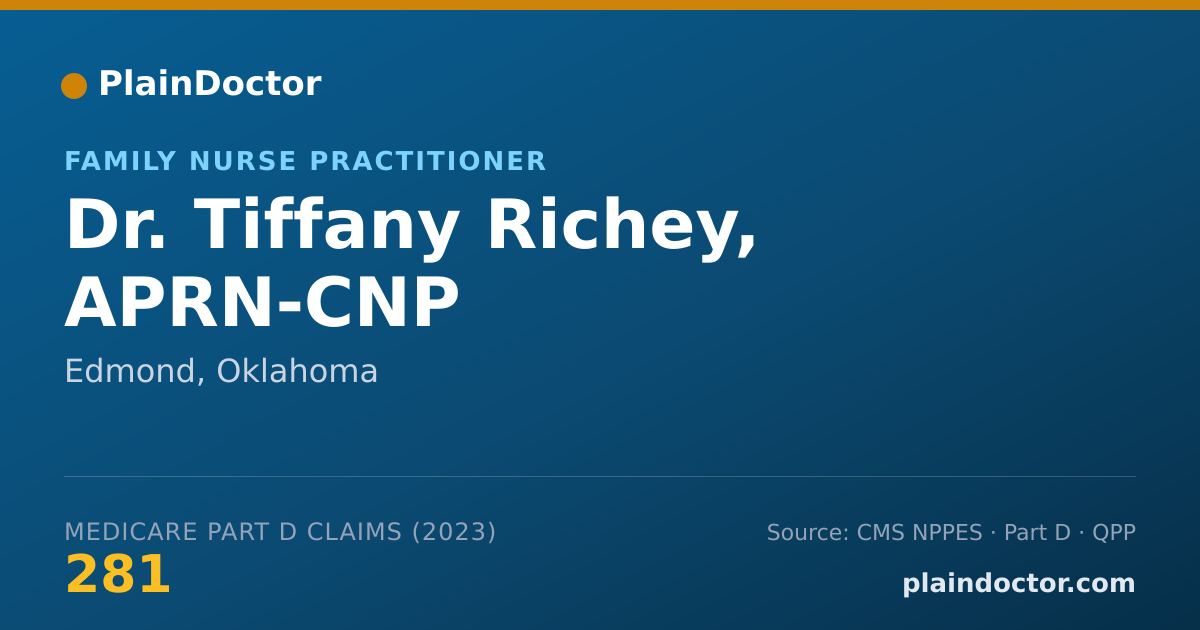 PlainDoctor

FAMILY NURSE PRACTITIONER

Dr. Tiffany Richey, APRN-CNP

Edmond, Oklahoma

MEDICARE PART D CLAIMS (2023)

281

Source: CMS NPPES · Part D · QPP

plaindoctor.com